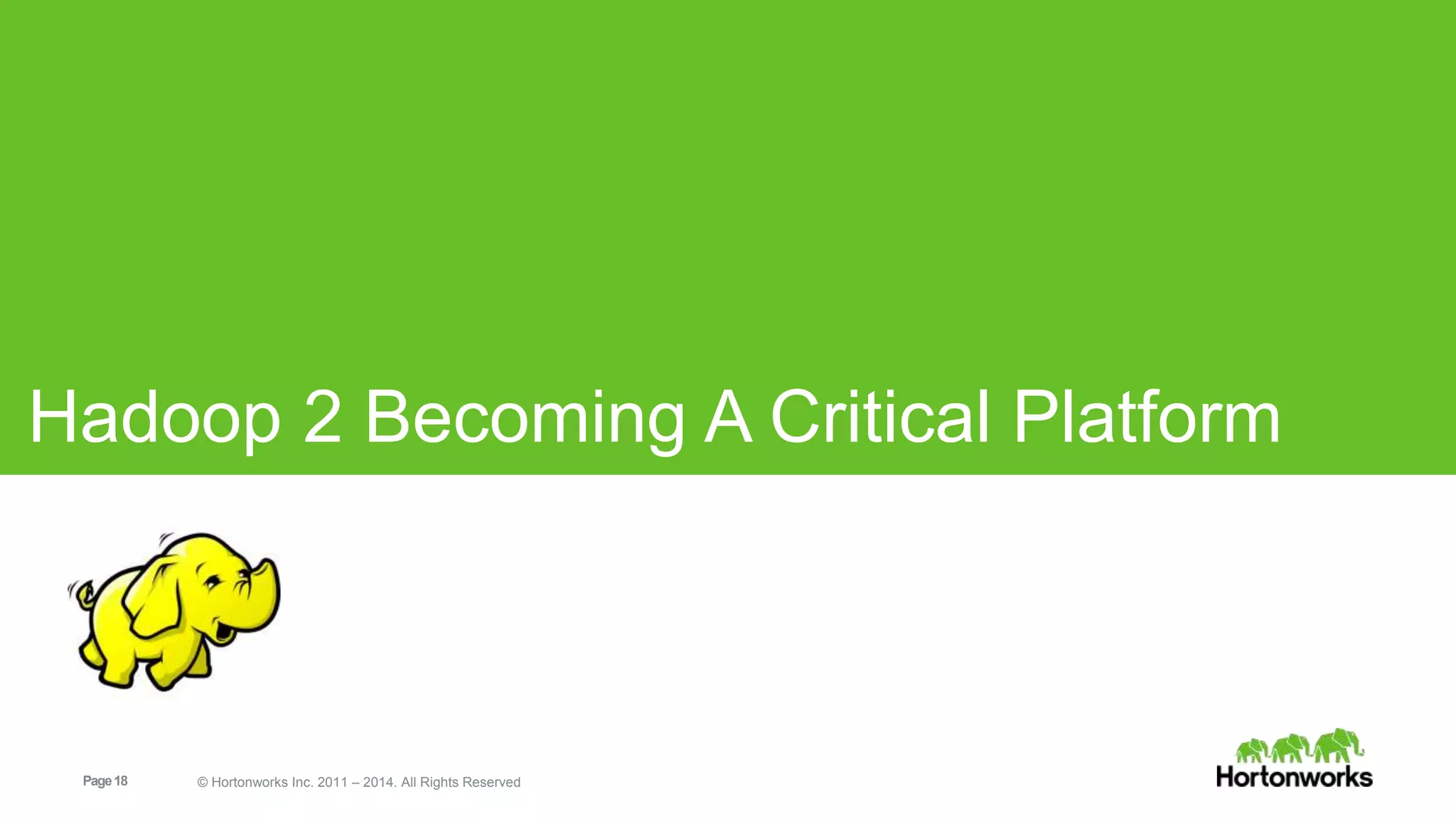 Hadoop 2 Becoming A Critical Platform

Page 18

© Hortonworks Inc. 2011 – 2014. All Rights Reserved

Hortonworks